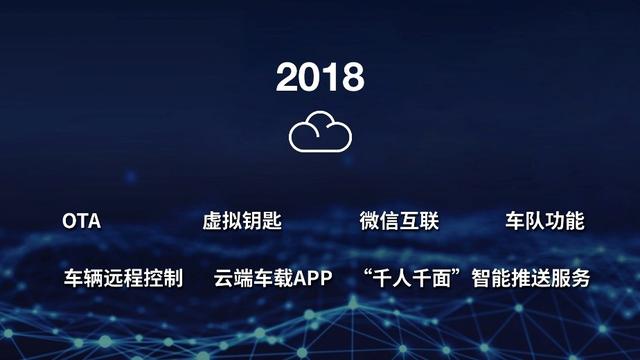 2018

OTA 虚拟钥匙 微信互联 车队功能

车辆远程控制 云端车载APP “千人千面”智能推送服务